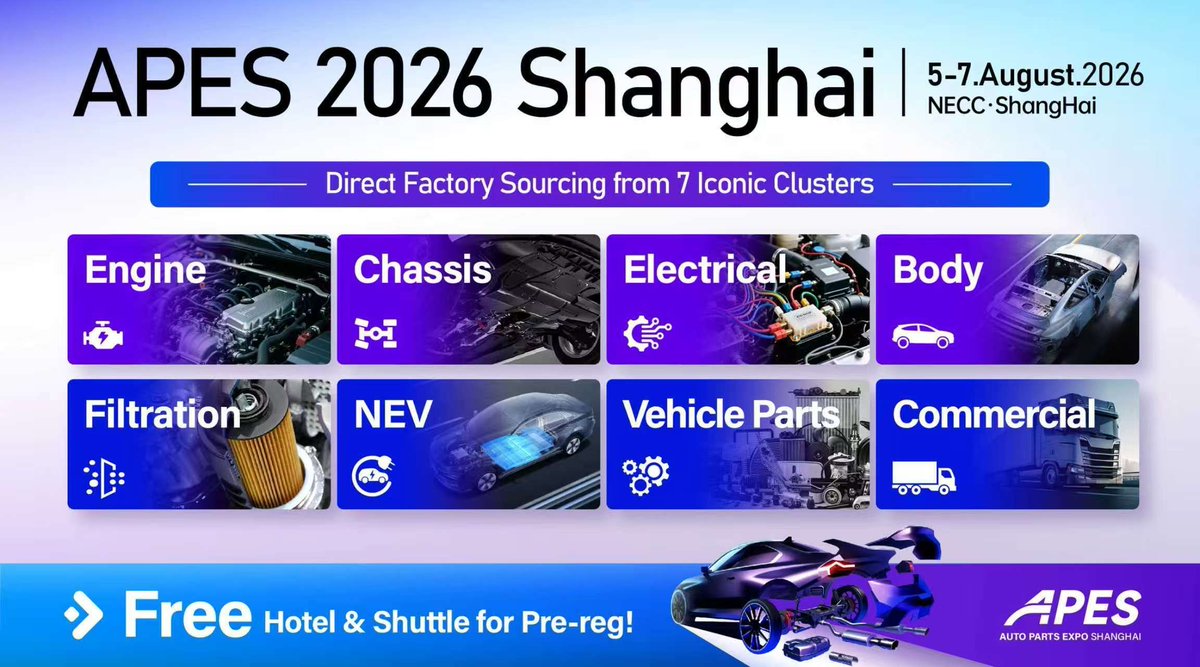 APES 2026 Shanghai

5-7.August.2026
NECC·ShangHai

Direct Factory Sourcing from 7 Iconic Clusters

Engine

Chassis

Electrical

Body

Filtration

NEV

Vehicle Parts

Commercial

Free Hotel & Shuttle for Pre-reg!

APES
AUTO PARTS EXPO SHANGHAI